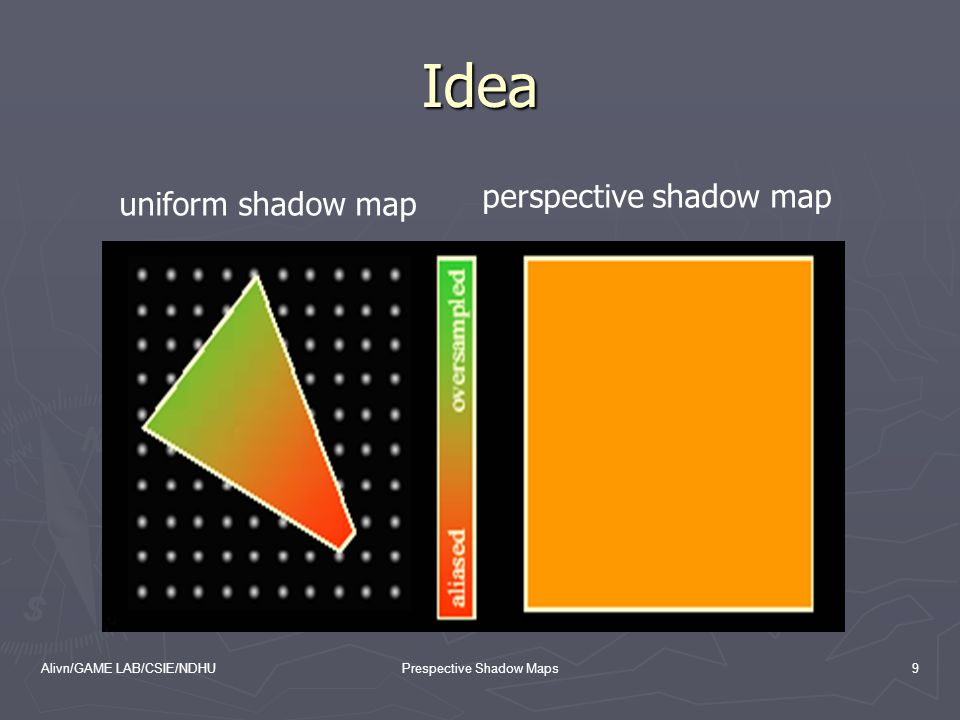 Idea

uniform shadow map

perspective shadow map

oversampled

aliased

Alivn/GAME LAB/CSIE/NDHU

Prespective Shadow Maps

9